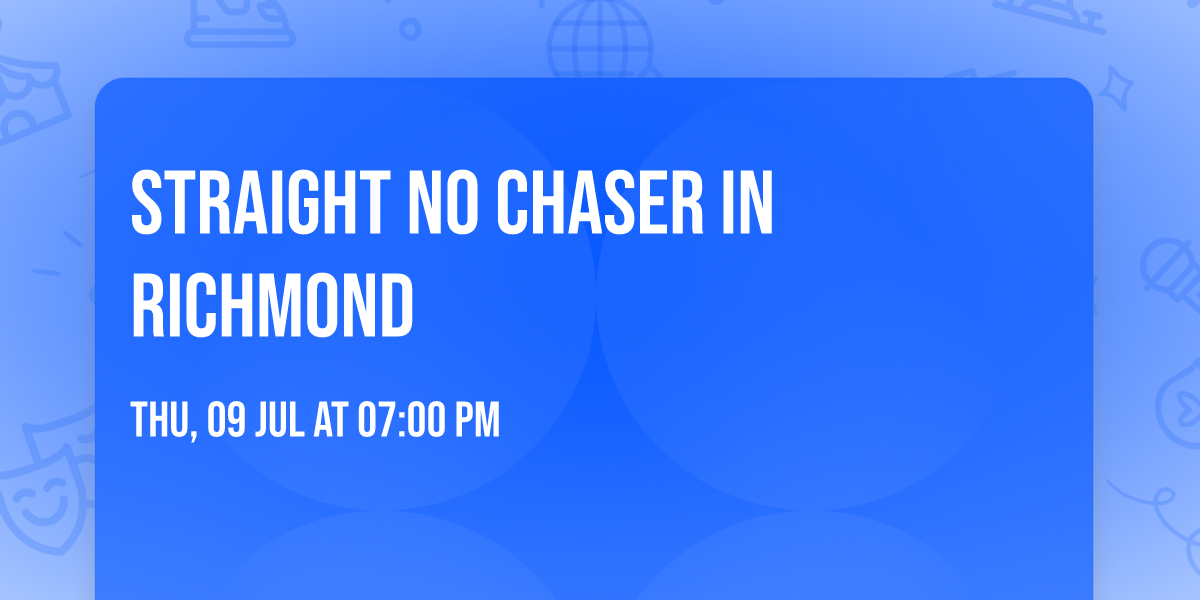 STRAIGHT NO CHASER IN RICHMOND

THU, 09 JUL AT 07:00 PM